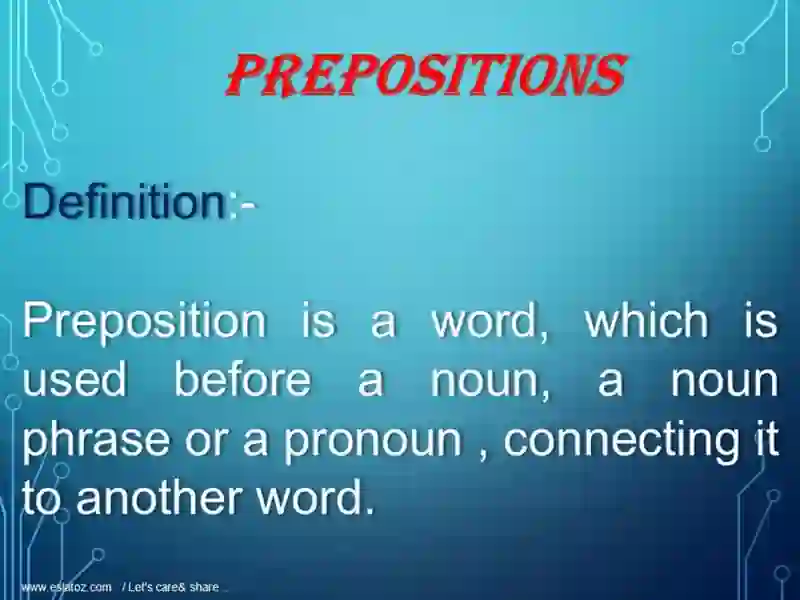 PREPOSITIONS

Definition:-

Preposition is a word, which is used before a noun, a noun phrase or a pronoun , connecting it to another word.

www.eslatoz.com / Let's care& share ..